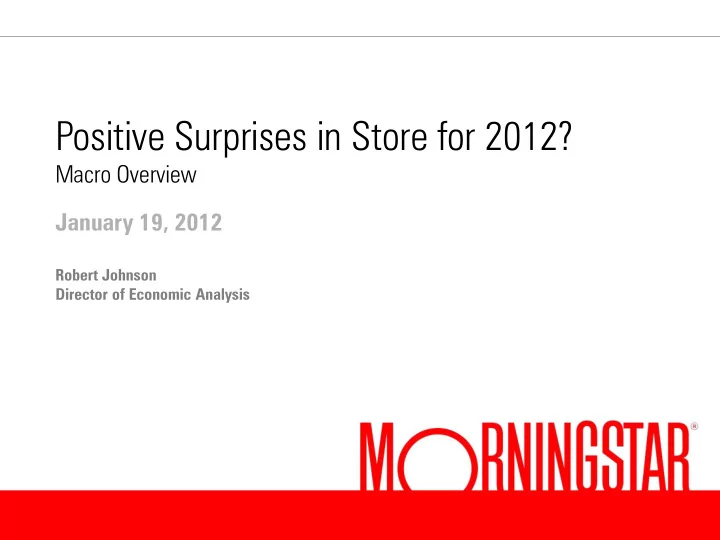 Positive Surprises in Store for 2012?
Macro Overview

January 19, 2012

Robert Johnson
Director of Economic Analysis

MORNINGSTAR®